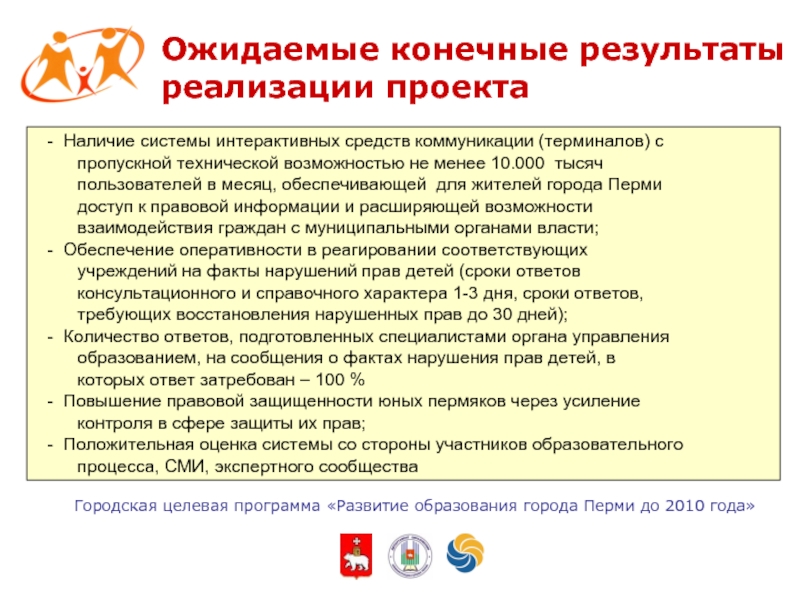 Ожидаемые конечные результаты реализации проекта

- Наличие системы интерактивных средств коммуникации (терминалов) с пропускной технической возможностью не менее 10.000 тысяч пользователей в месяц, обеспечивающей для жителей города Перми доступ к правовой информации и расширяющей возможности взаимодействия граждан с муниципальными органами власти;
- Обеспечение оперативности в реагировании соответствующих учреждений на факты нарушений прав детей (сроки ответов консультационного и справочного характера 1-3 дня, сроки ответов, требующих восстановления нарушенных прав до 30 дней);
- Количество ответов, подготовленных специалистами органа управления образованием, на сообщения о фактах нарушения прав детей, в которых ответ затребован – 100 %
- Повышение правовой защищенности юных пермяков через усиление контроля в сфере защиты их прав;
- Положительная оценка системы со стороны участников образовательного процесса, СМИ, экспертного сообщества

Городская целевая программа «Развитие образования города Перми до 2010 года»